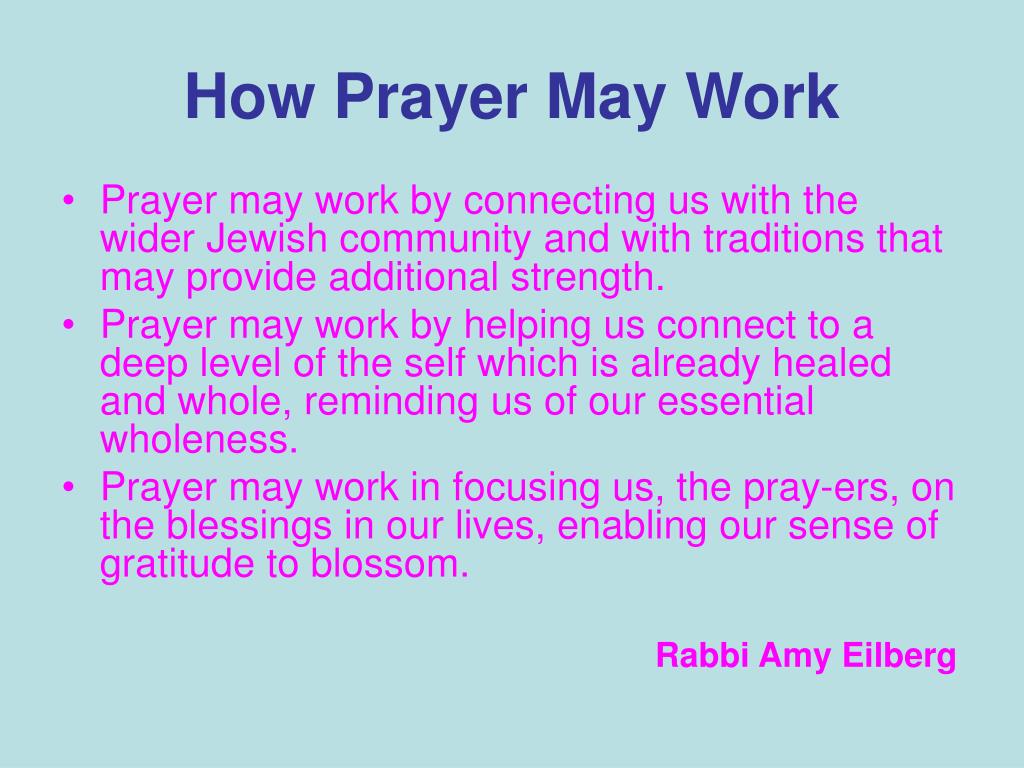 How Prayer May Work

• Prayer may work by connecting us with the wider Jewish community and with traditions that may provide additional strength.
• Prayer may work by helping us connect to a deep level of the self which is already healed and whole, reminding us of our essential wholeness.
• Prayer may work in focusing us, the pray-ers, on the blessings in our lives, enabling our sense of gratitude to blossom.

Rabbi Amy Eilberg